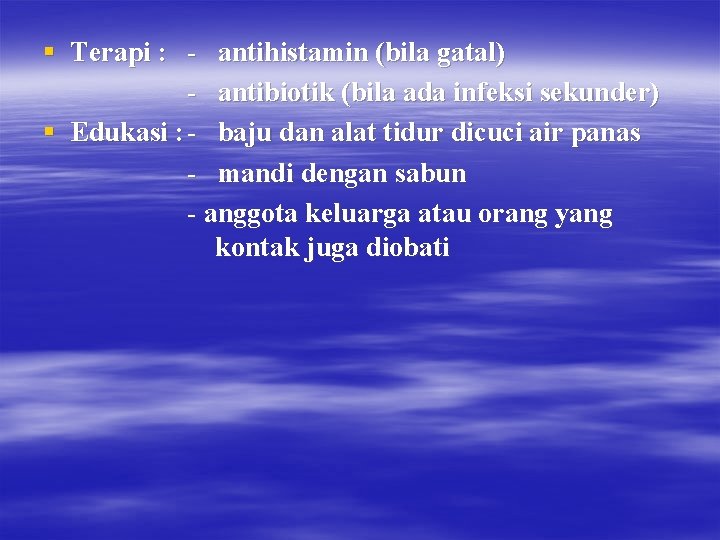 ▪ Terapi : - antihistamin (bila gatal)
- antibiotik (bila ada infeksi sekunder)

▪ Edukasi : - baju dan alat tidur dicuci air panas
- mandi dengan sabun
- anggota keluarga atau orang yang kontak juga diobati